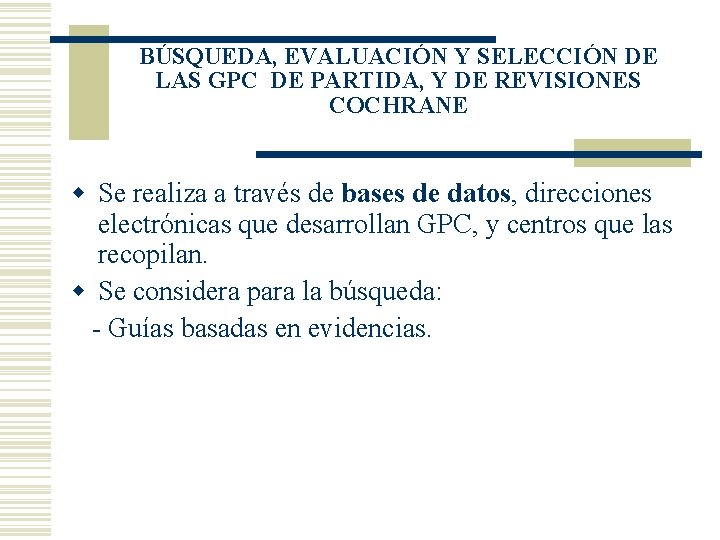 BÚSQUEDA, EVALUACIÓN Y SELECCIÓN DE LAS GPC DE PARTIDA, Y DE REVISIONES COCHRANE

Se realiza a través de bases de datos, direcciones electrónicas que desarrollan GPC, y centros que las recopilan.

Se considera para la búsqueda:

- Guías basadas en evidencias.